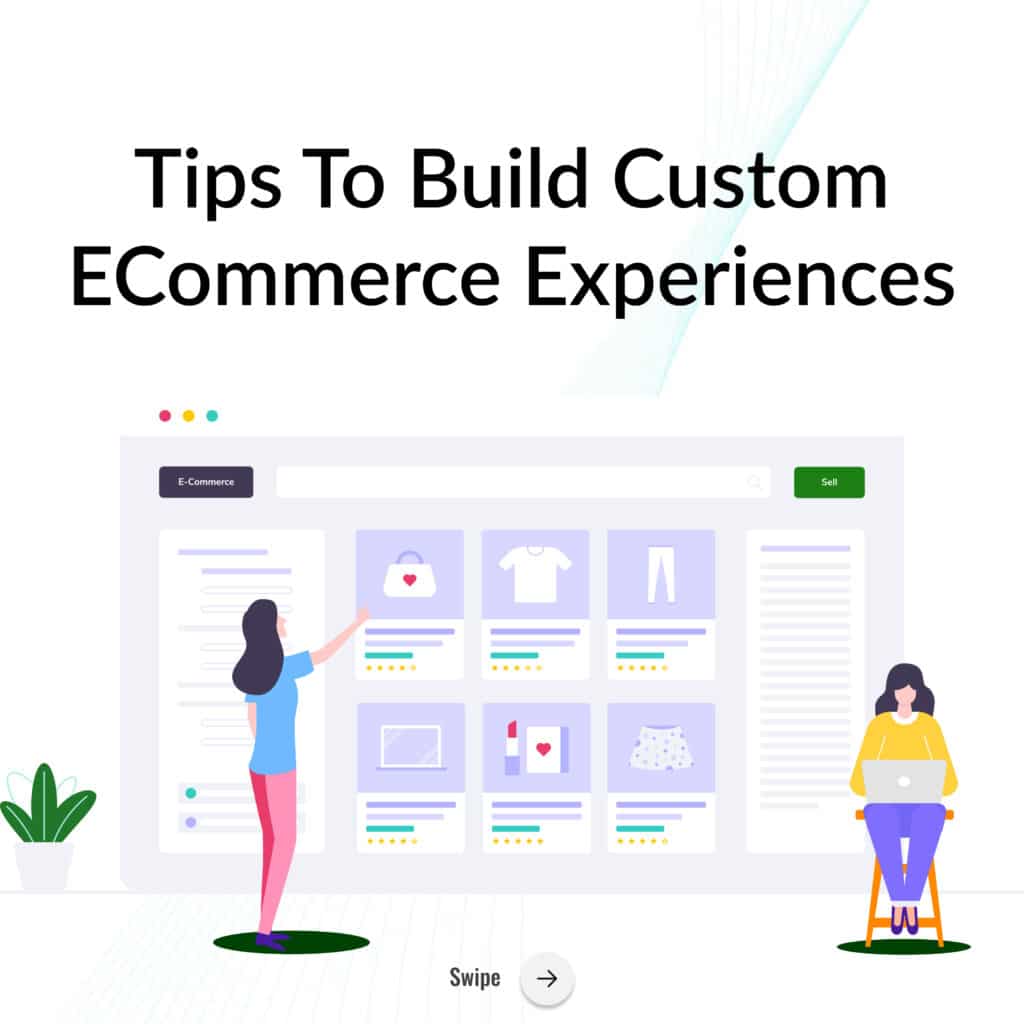 Tips To Build Custom ECommerce Experiences

E-Commerce

Sell

Swipe